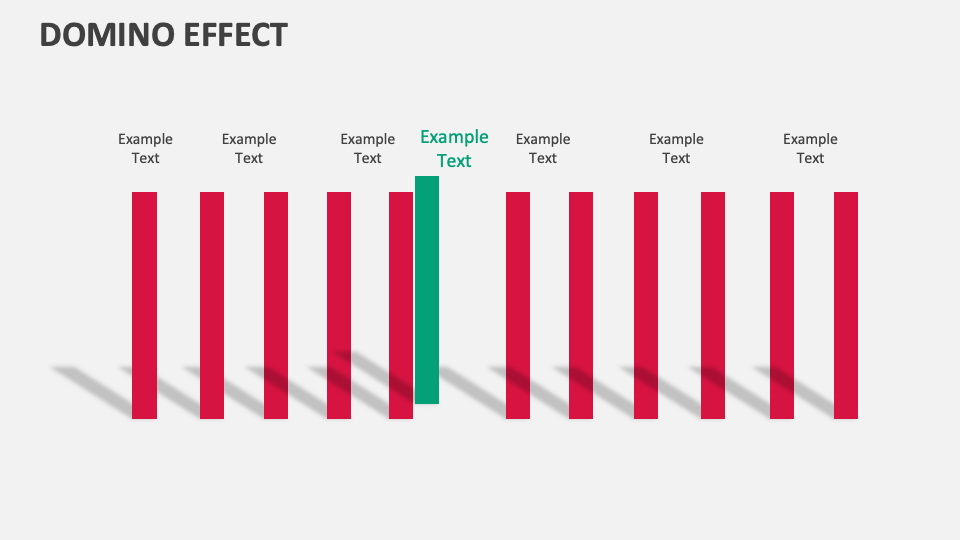 DOMINO EFFECT

Example Text

Example Text

Example Text

Example Text

Example Text

Example Text

Example Text